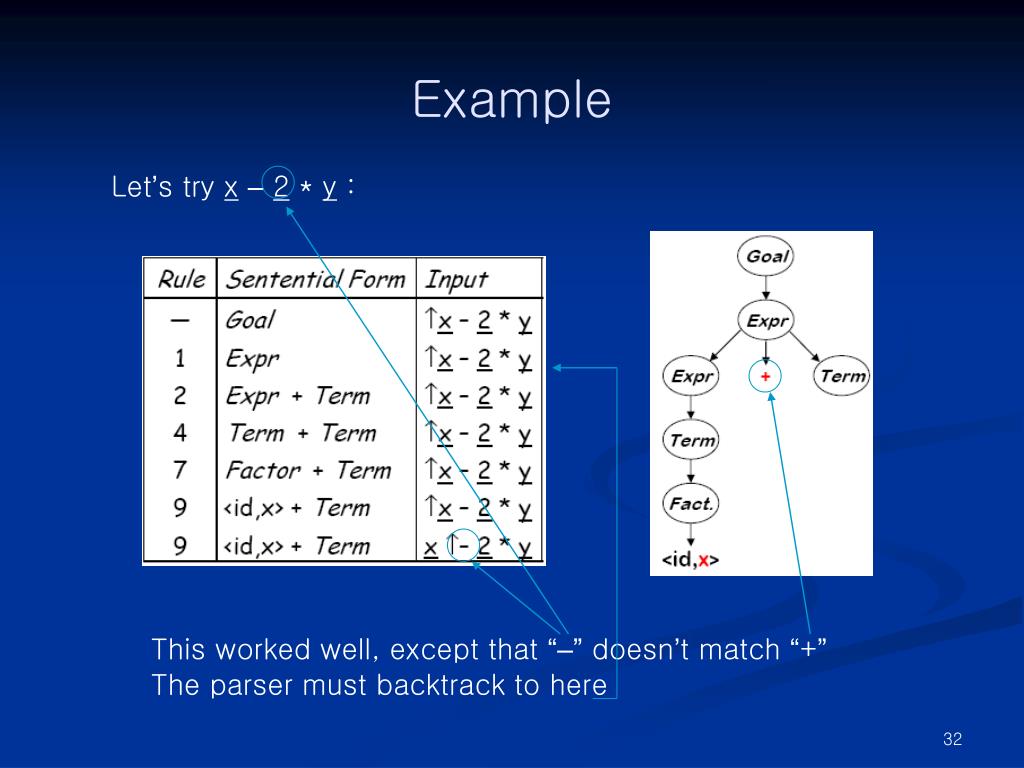 Example

Let's try x – 2 * y :

| Rule | Sentential Form | Input |
|---|---|---|
| — | Goal | ↑x - 2 * y |
| 1 | Expr | ↑x - 2 * y |
| 2 | Expr + Term | ↑x - 2 * y |
| 4 | Term + Term | ↑x - 2 * y |
| 7 | Factor + Term | ↑x - 2 * y |
| 9 | <id,x> + Term | ↑x - 2 * y |
| 9 | <id,x> + Term | x ↑- 2 * y |

Goal
Expr
Expr
+
Term
Term
Fact.
<id,x>

This worked well, except that "–" doesn't match "+"
The parser must backtrack to here

32